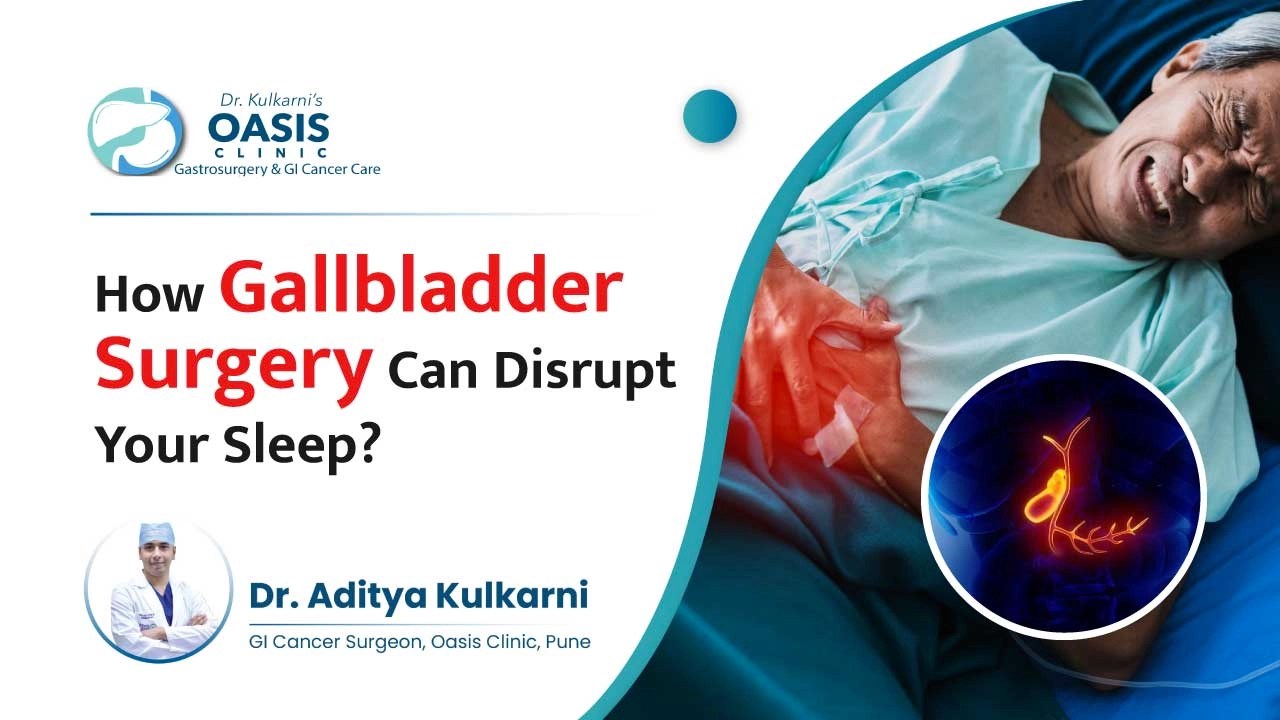 Dr. Kulkarni's
OASIS
CLINIC
Gastrosurgery & GI Cancer Care

How Gallbladder Surgery Can Disrupt Your Sleep?

Dr. Aditya Kulkarni
GI Cancer Surgeon, Oasis Clinic, Pune